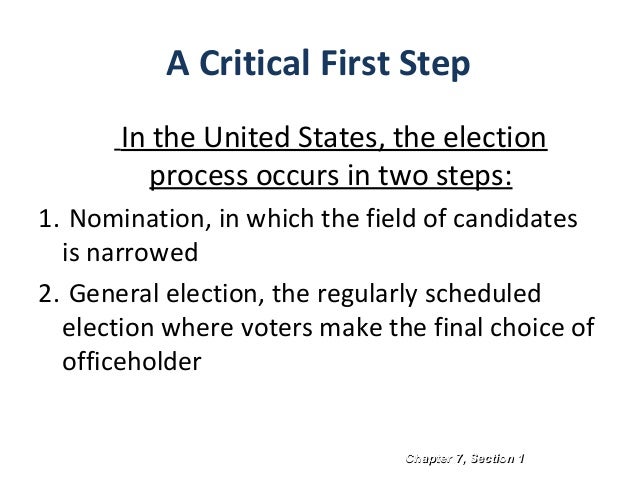 A Critical First Step

In the United States, the election process occurs in two steps:

1. Nomination, in which the field of candidates is narrowed

2. General election, the regularly scheduled election where voters make the final choice of officeholder

Chapter 7, Section 1